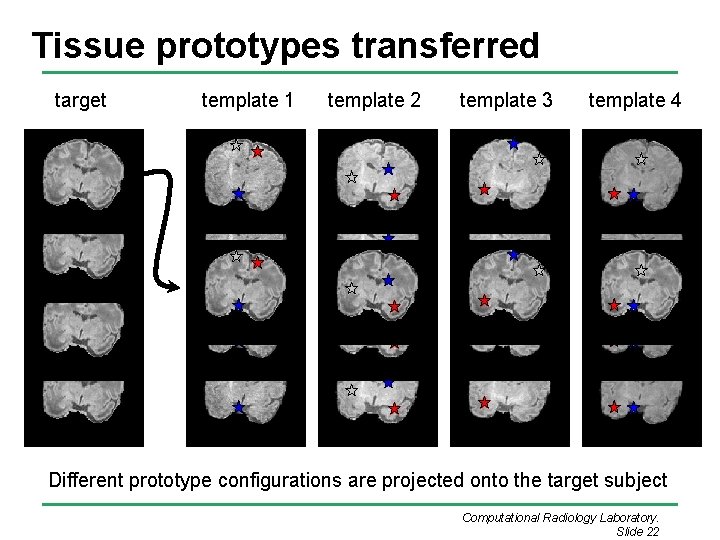 Tissue prototypes transferred

target

template 1

template 2

template 3

template 4

Different prototype configurations are projected onto the target subject

Computational Radiology Laboratory.
Slide 22